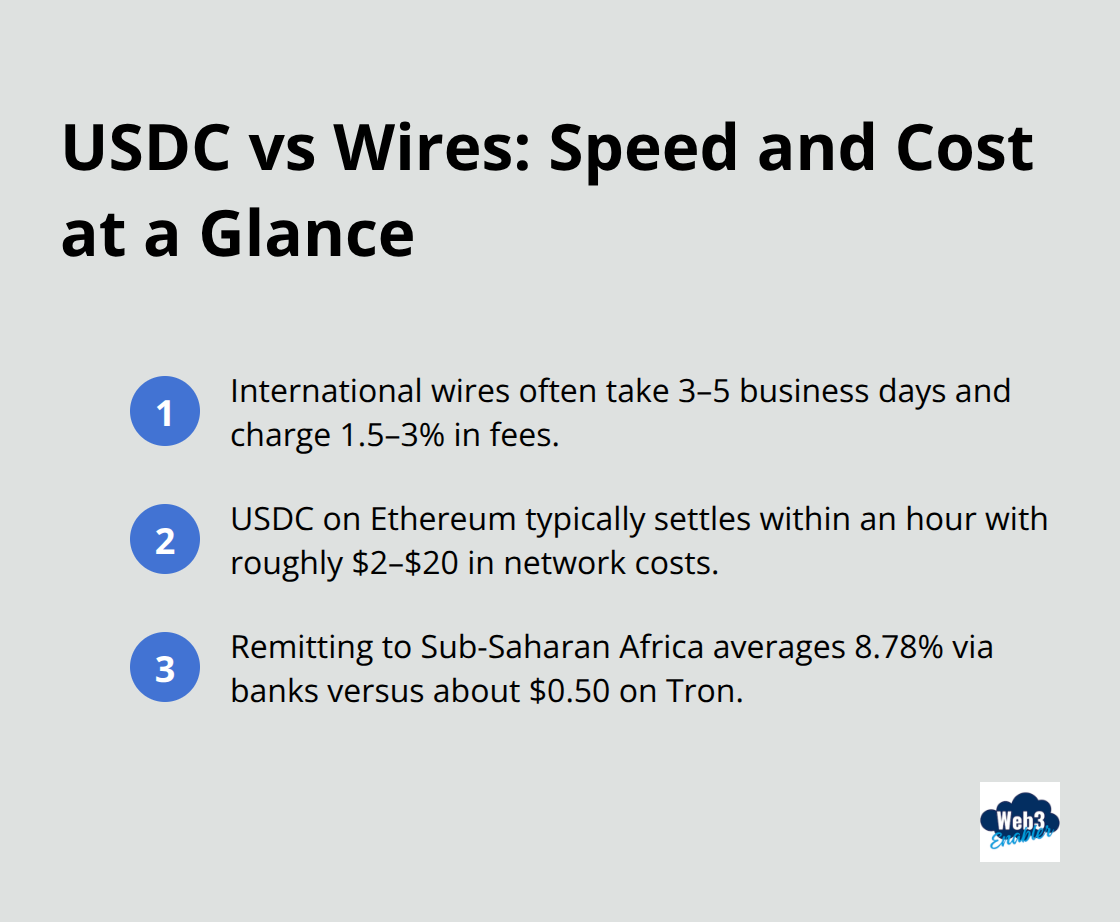 USDC vs Wires: Speed and Cost at a Glance

1 International wires often take 3–5 business days and charge 1.5–3% in fees.

2 USDC on Ethereum typically settles within an hour with roughly \$2–\$20 in network costs.

3 Remitting to Sub-Saharan Africa averages 8.78% via banks versus about \$0.50 on Tron.

Web3 Enabler